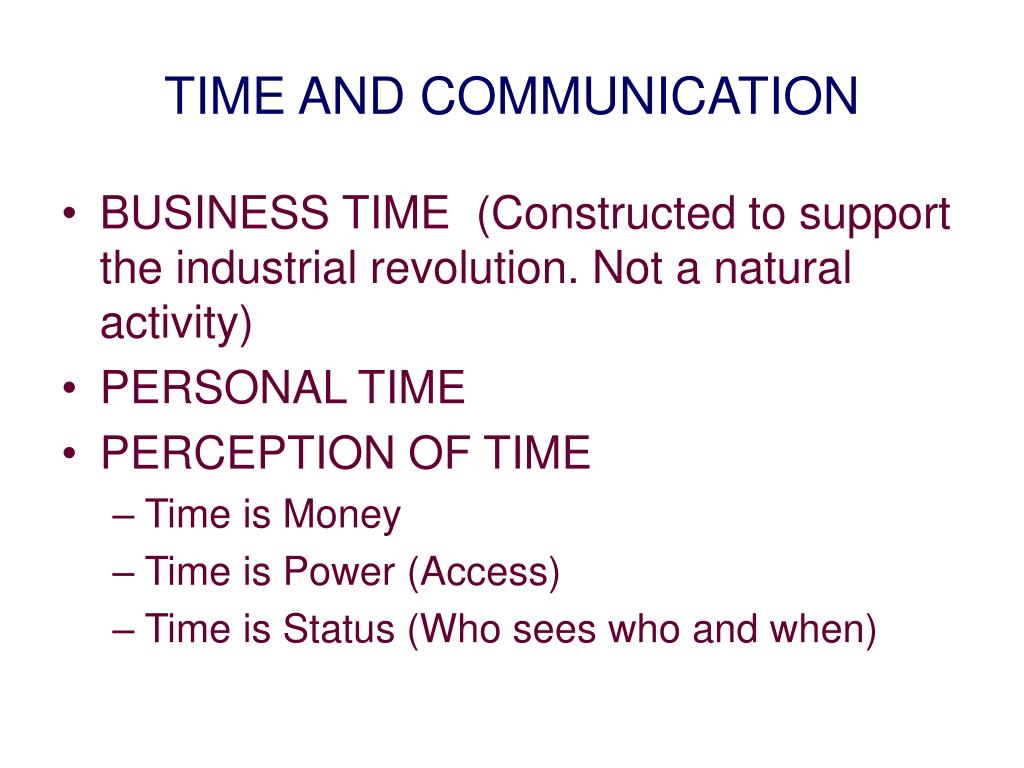 TIME AND COMMUNICATION

• BUSINESS TIME (Constructed to support the industrial revolution. Not a natural activity)
• PERSONAL TIME
• PERCEPTION OF TIME
– Time is Money
– Time is Power (Access)
– Time is Status (Who sees who and when)